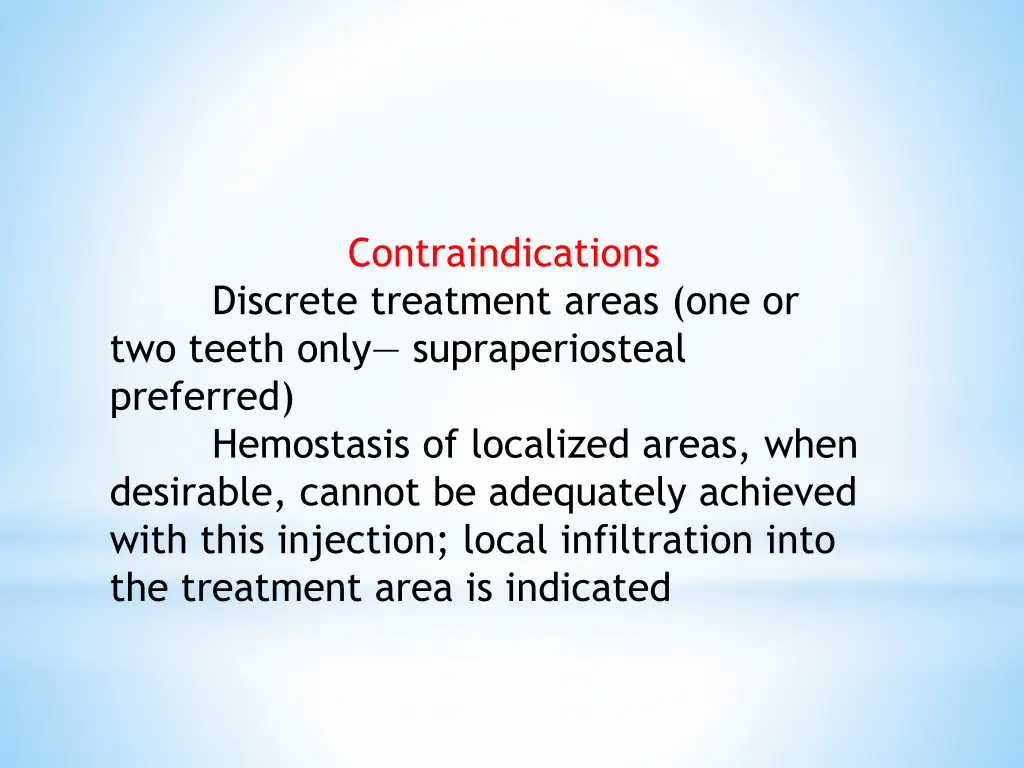 Contraindications

Discrete treatment areas (one or two teeth only— supraperiosteal preferred)

Hemostasis of localized areas, when desirable, cannot be adequately achieved with this injection; local infiltration into the treatment area is indicated